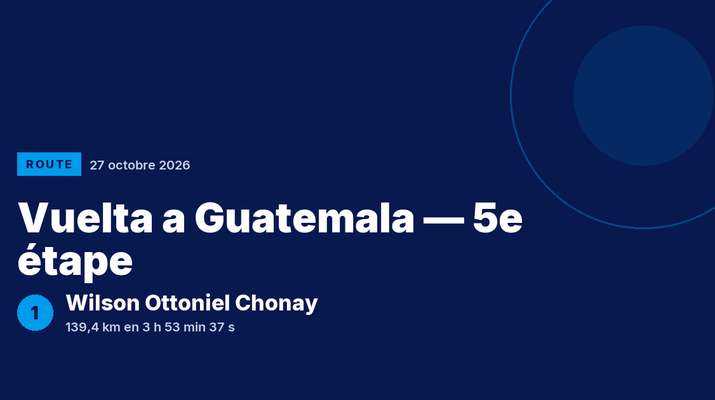 ROUTE 27 octobre 2026

Vuelta a Guatemala — 5e étape

1
Wilson Ottoniel Chonay
139,4 km en 3 h 53 min 37 s